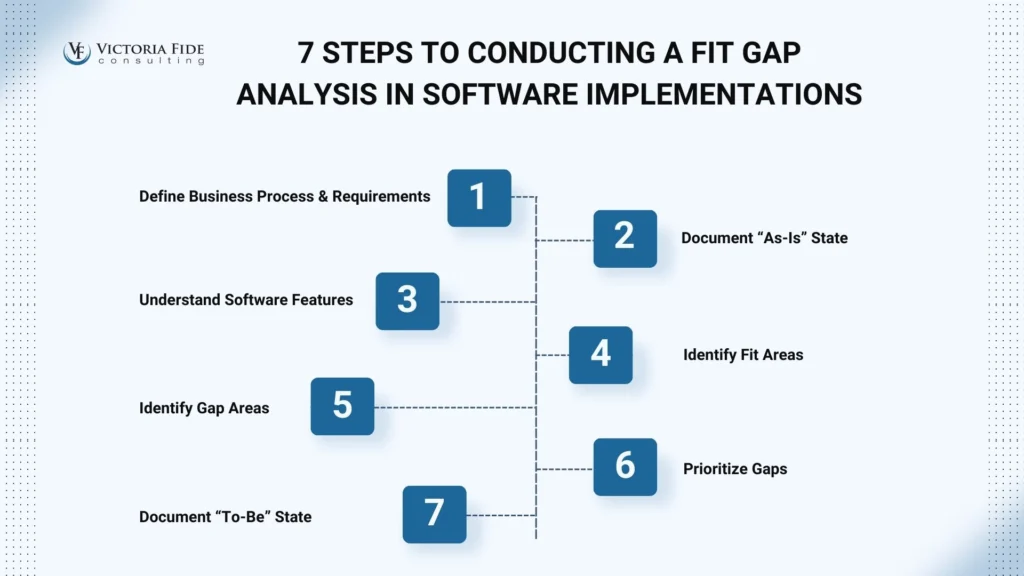 VF VICTORIA FIDE consulting

7 STEPS TO CONDUCTING A FIT GAP ANALYSIS IN SOFTWARE IMPLEMENTATIONS

Define Business Process & Requirements 1

2 Document “As-Is” State

Understand Software Features 3

4 Identify Fit Areas

Identify Gap Areas 5

6 Prioritize Gaps

Document “To-Be” State 7